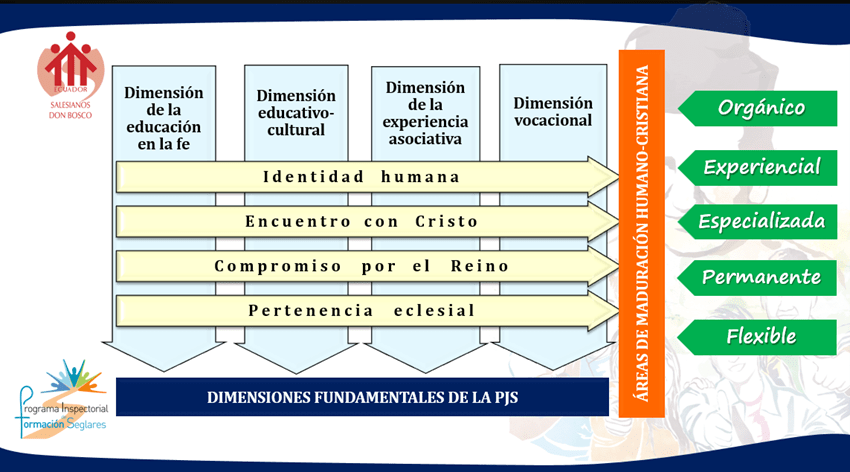 ECUADOR
SALESIANOS
DON BOSCO

Dimensión de la educación en la fe

Dimensión educativo-cultural

Dimensión de la experiencia asociativa

Dimensión vocacional

Identidad humana

Encuentro con Cristo

Compromiso por el Reino

Pertenencia eclesial

DIMENSIONES FUNDAMENTALES DE LA PJS

ÁREAS DE MADURACIÓN HUMANO-CRISTIANA

Orgánico

Experiencial

Especializada

Permanente

Flexible

Programa Inspectorial
Formación Seglares